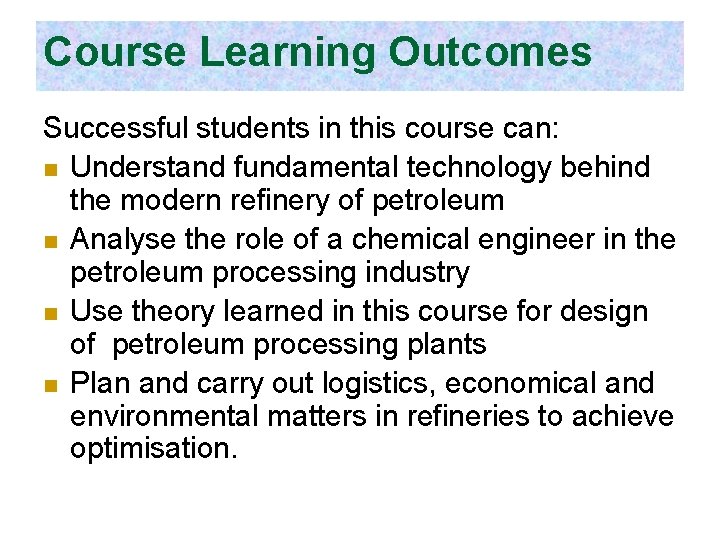 Course Learning Outcomes

Successful students in this course can:

- Understand fundamental technology behind the modern refinery of petroleum
- Analyse the role of a chemical engineer in the petroleum processing industry
- Use theory learned in this course for design of petroleum processing plants
- Plan and carry out logistics, economical and environmental matters in refineries to achieve optimisation.